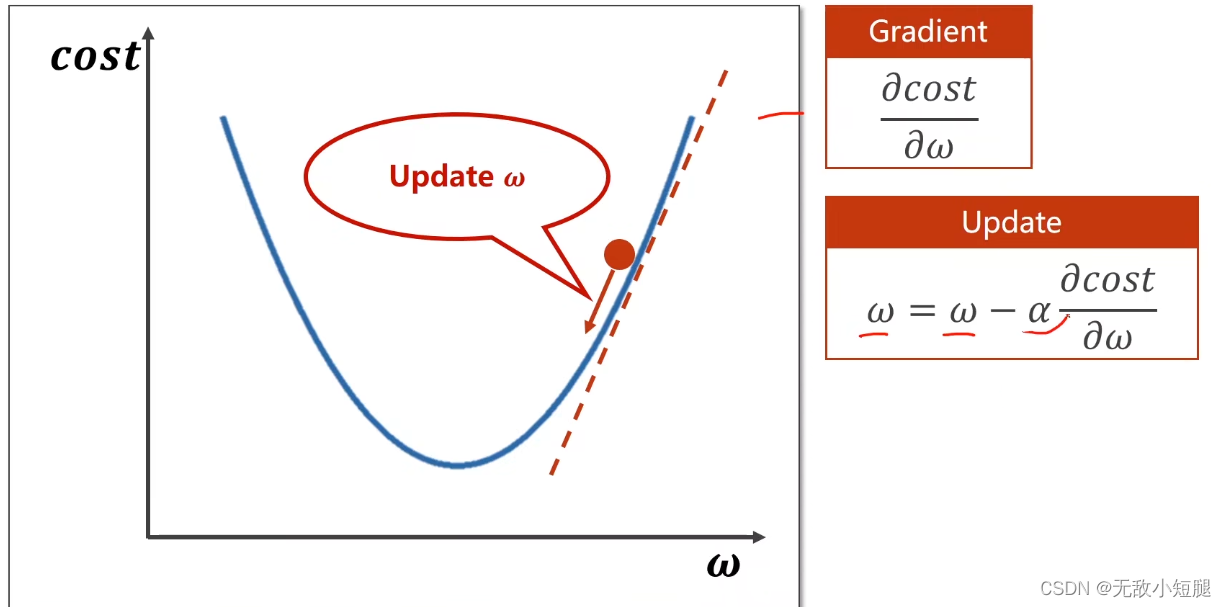 $cost$

Update $\omega$

$\omega$

Gradient

$\frac{\partial cost}{\partial \omega}$

Update

$\omega = \omega - \alpha \frac{\partial cost}{\partial \omega}$

CSDN @无敌小短腿